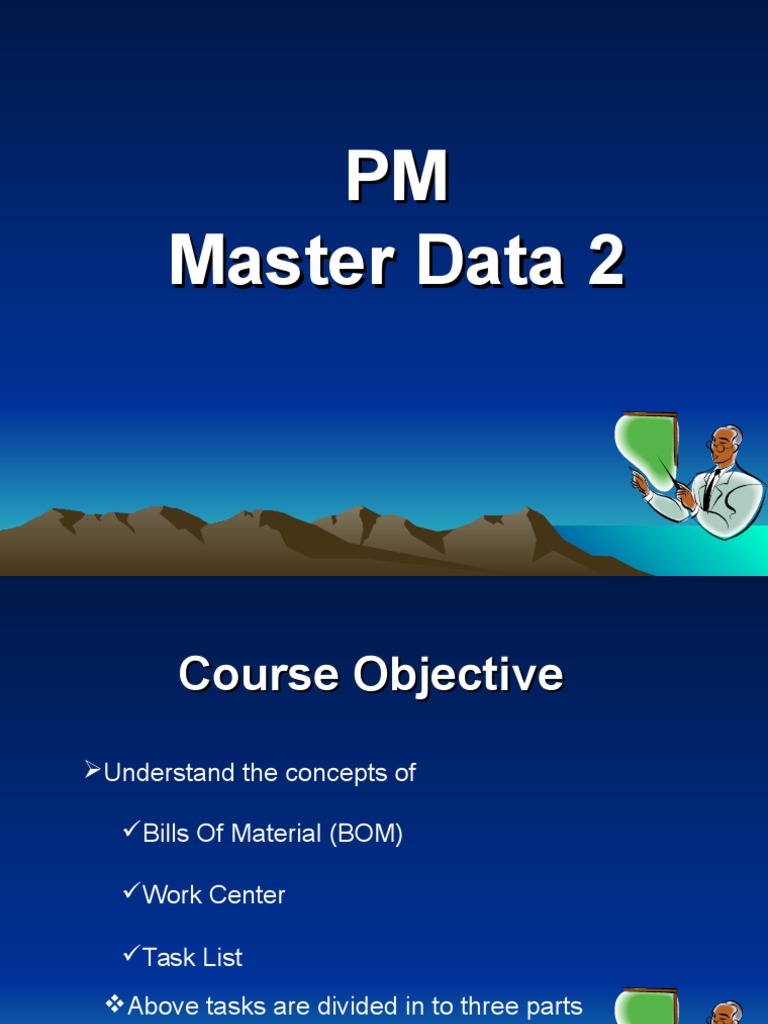 PM
Master Data 2

Course Objective

➢Understand the concepts of

✓Bills Of Material (BOM)

✓Work Center

✓Task List

❖Above tasks are divided in to three parts